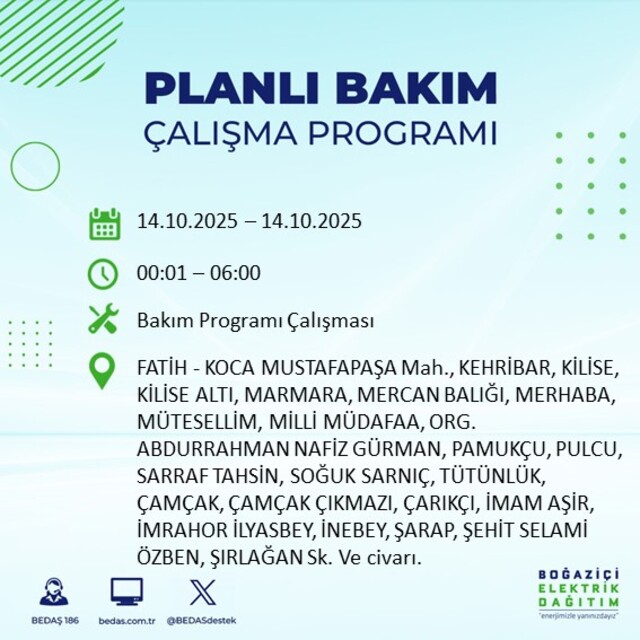 PLANLI BAKIM
ÇALIŞMA PROGRAMI

14.10.2025 – 14.10.2025

00:01 – 06:00

Bakım Programı Çalışması

FATİH - KOCA MUSTAFAPAŞA Mah., KEHRİBAR, KİLİSE, KİLİSE ALTI, MARMARA, MERCAN BALIĞI, MERHABA, MÜTESELLİM, MİLLİ MÜDAFAA, ORG. ABDURRAHMAN NAFİZ GÜRMAN, PAMUKÇU, PULCU, SARRAF TAHSİN, SOĞUK SARNIÇ, TÜTÜNLÜK, ÇAMÇAK, ÇAMÇAK ÇIKMAZI, ÇARIKÇI, İMAM AŞİR, İMRAHOR İLYASBEY, İNEBEY, ŞARAP, ŞEHİT SELAMİ ÖZBEN, ŞIRLAĞAN Sk. Ve civarı.

BEDAŞ 186
bedas.com.tr
@BEDASdestek

BOĞAZİÇİ
ELEKTRİK
DAĞITIM
"enerjimizle yanınızdayız"